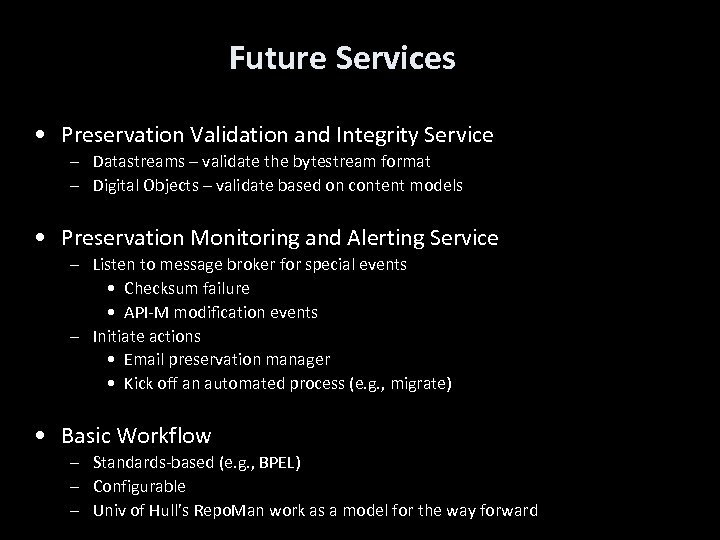 Future Services

• Preservation Validation and Integrity Service
– Datastreams – validate the bytestream format
– Digital Objects – validate based on content models

• Preservation Monitoring and Alerting Service
– Listen to message broker for special events
• Checksum failure
• API-M modification events
– Initiate actions
• Email preservation manager
• Kick off an automated process (e.g., migrate)

• Basic Workflow
– Standards-based (e.g., BPEL)
– Configurable
– Univ of Hull's RepoMan work as a model for the way forward